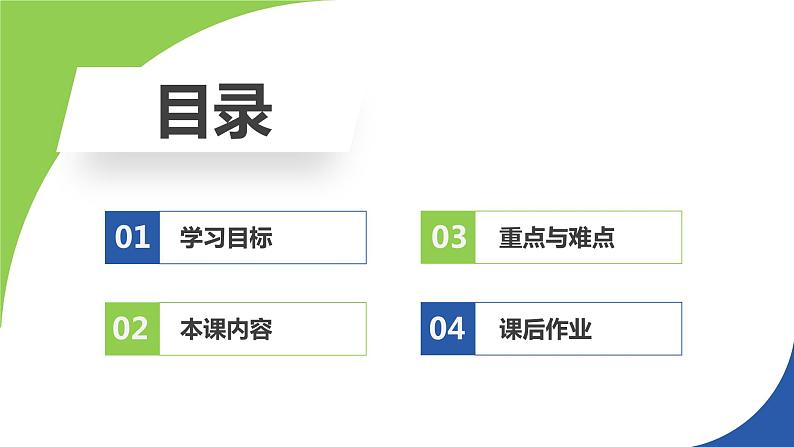 目录

01 学习目标

02 本课内容

03 重点与难点

04 课后作业